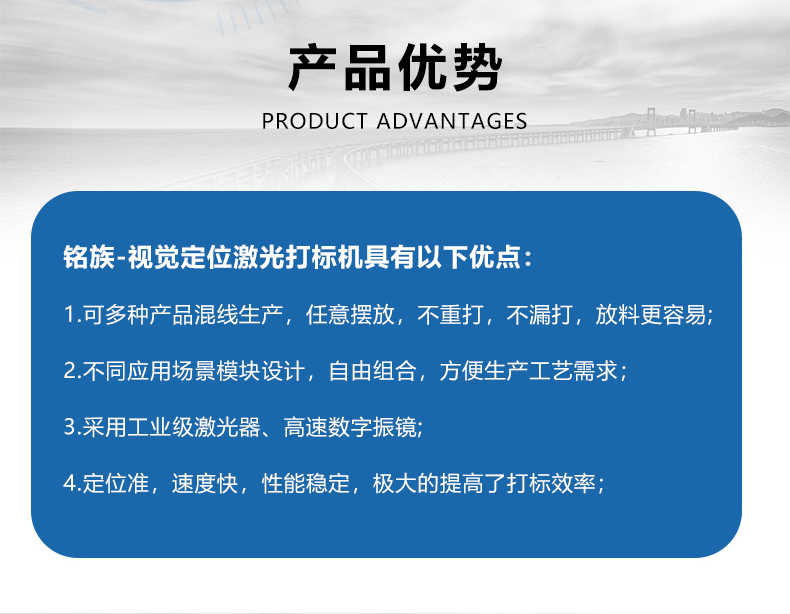 产品优势

PRODUCT ADVANTAGES

铭族-视觉定位激光打标机具有以下优点：

1.可多种产品混线生产，任意摆放，不重打，不漏打，放料更容易;

2.不同应用场景模块设计，自由组合，方便生产工艺需求；

3.采用工业级激光器、高速数字振镜;

4.定位准，速度快，性能稳定，极大的提高了打标效率；